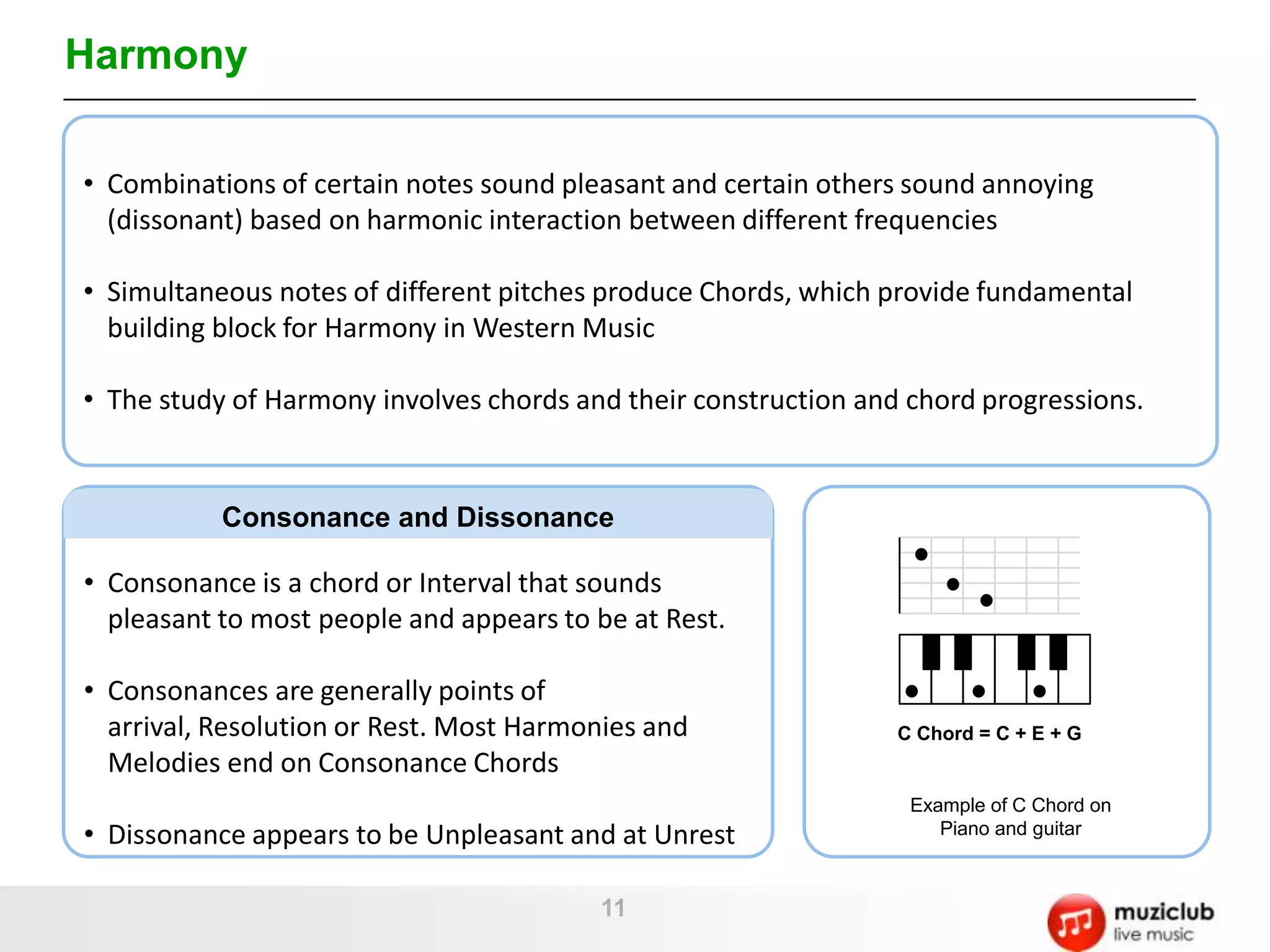 Harmony

• Combinations of certain notes sound pleasant and certain others sound annoying (dissonant) based on harmonic interaction between different frequencies

• Simultaneous notes of different pitches produce Chords, which provide fundamental building block for Harmony in Western Music

• The study of Harmony involves chords and their construction and chord progressions.

Consonance and Dissonance

• Consonance is a chord or Interval that sounds pleasant to most people and appears to be at Rest.

• Consonances are generally points of arrival, Resolution or Rest. Most Harmonies and Melodies end on Consonance Chords

• Dissonance appears to be Unpleasant and at Unrest

C Chord = C + E + G

Example of C Chord on Piano and guitar

11

muziclub
live music